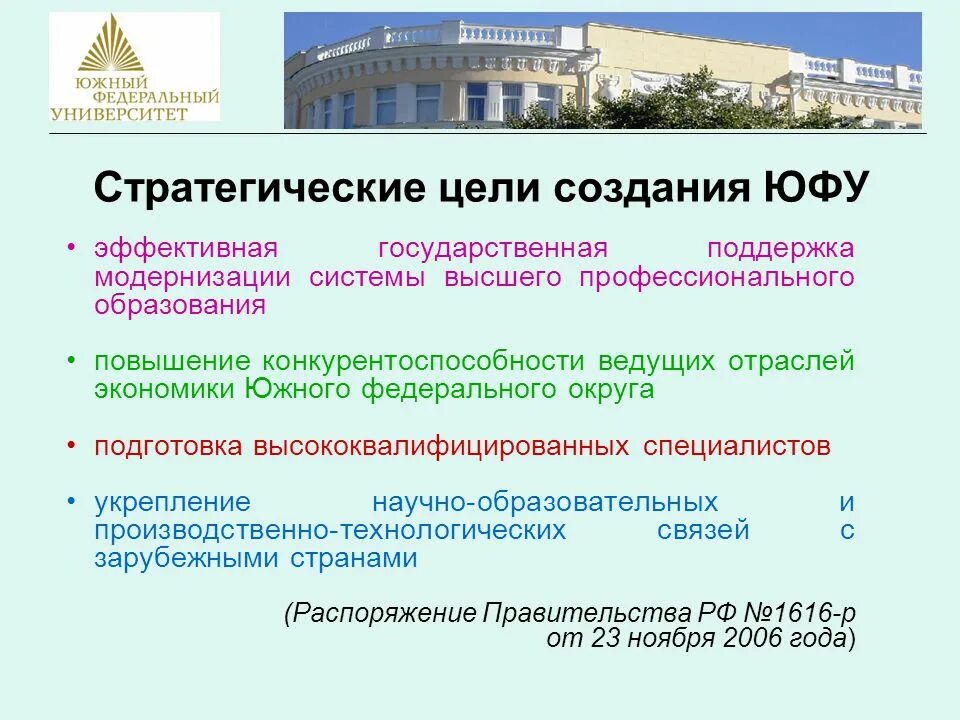 ЮЖНЫЙ
ФЕДЕРАЛЬНЫЙ
УНИВЕРСИТЕТ

Стратегические цели создания ЮФУ

• эффективная государственная поддержка модернизации системы высшего профессионального образования

• повышение конкурентоспособности ведущих отраслей экономики Южного федерального округа

• подготовка высококвалифицированных специалистов

• укрепление научно-образовательных и производственно-технологических связей с зарубежными странами

(Распоряжение Правительства РФ №1616-р от 23 ноября 2006 года)